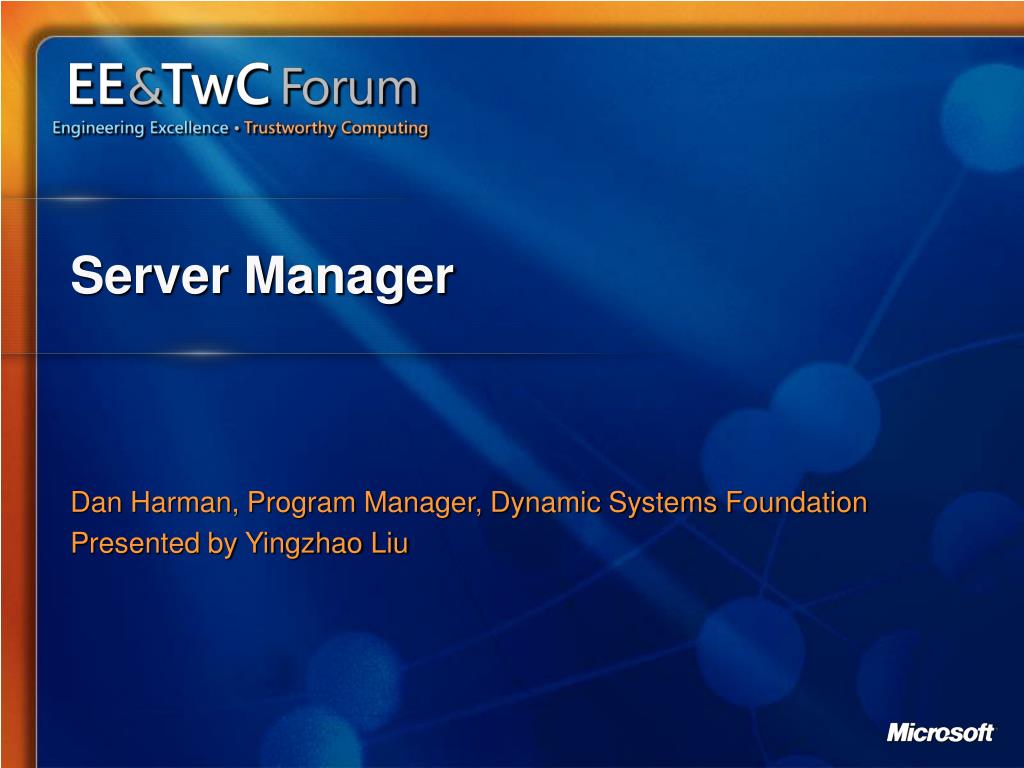 EE&TwC Forum
Engineering Excellence • Trustworthy Computing

Server Manager

Dan Harman, Program Manager, Dynamic Systems Foundation
Presented by Yingzhao Liu

Microsoft